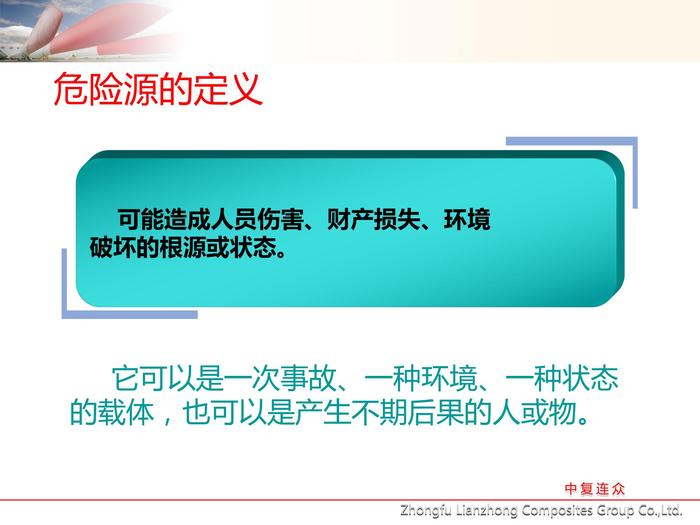 危险源的定义

可能造成人员伤害、财产损失、环境破坏的根源或状态。

它可以是一次事故、一种环境、一种状态的载体，也可以是产生不期后果的人或物。

中复连众

Zhongfu Lianzhong Composites Group Co.,Ltd.